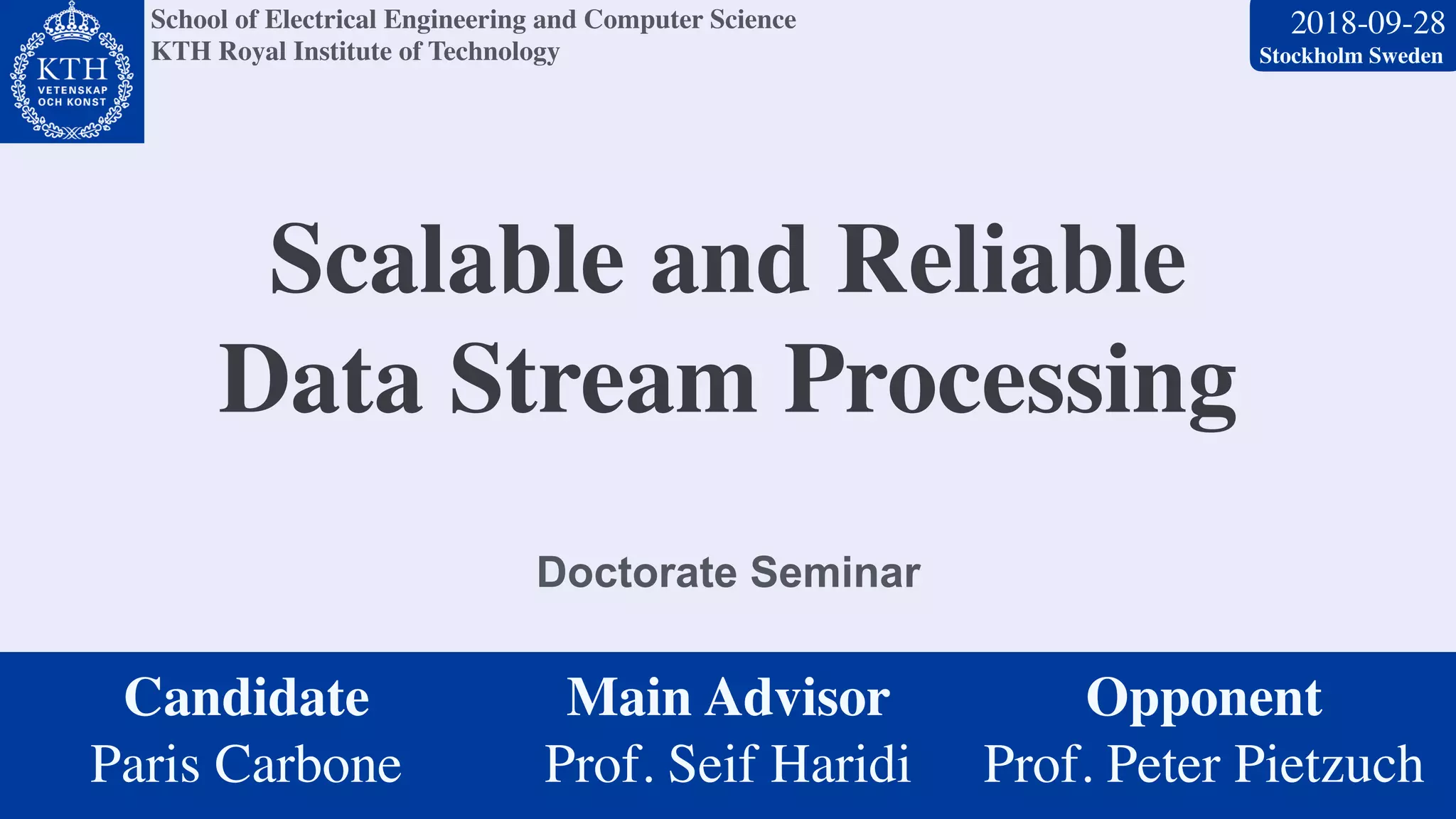 KTH
VETENSKAP OCH KONST

School of Electrical Engineering and Computer Science
KTH Royal Institute of Technology

2018-09-28
Stockholm Sweden

Scalable and Reliable Data Stream Processing

Doctorate Seminar

Candidate
Paris Carbone

Main Advisor
Prof. Seif Haridi

Opponent
Prof. Peter Pietzuch